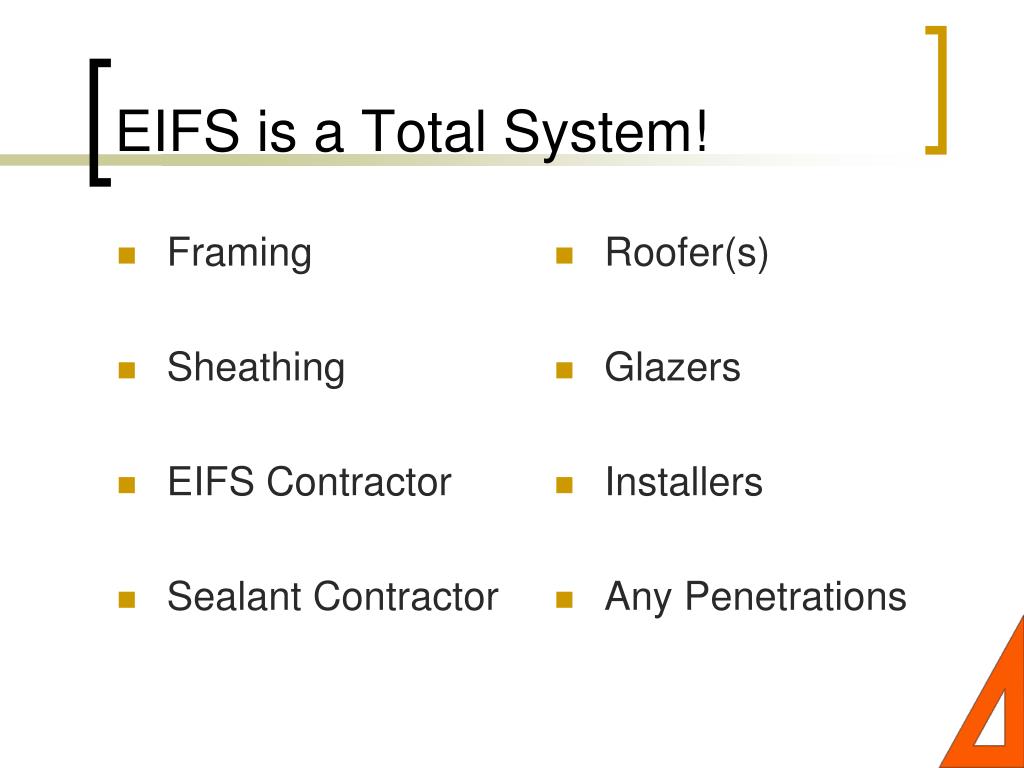 EIFS is a Total System!

- Framing
- Sheathing
- EIFS Contractor
- Sealant Contractor

- Roofer(s)
- Glazers
- Installers
- Any Penetrations